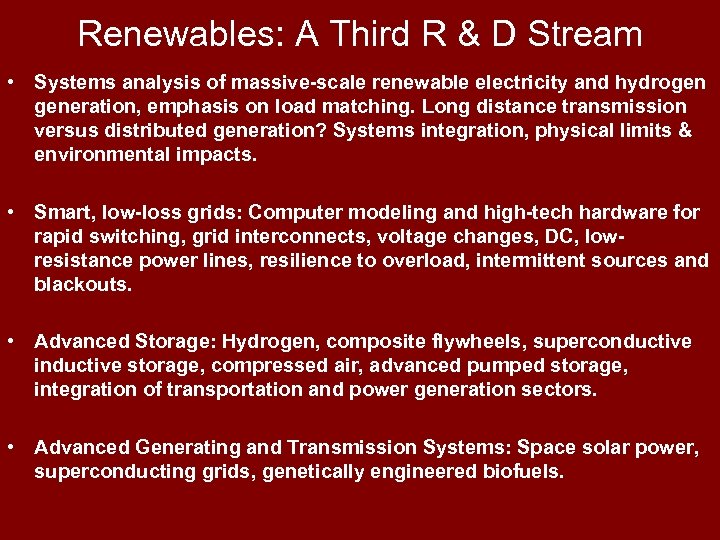 Renewables: A Third R & D Stream

• Systems analysis of massive-scale renewable electricity and hydrogen generation, emphasis on load matching. Long distance transmission versus distributed generation? Systems integration, physical limits & environmental impacts.

• Smart, low-loss grids: Computer modeling and high-tech hardware for rapid switching, grid interconnects, voltage changes, DC, low-resistance power lines, resilience to overload, intermittent sources and blackouts.

• Advanced Storage: Hydrogen, composite flywheels, superconductive inductive storage, compressed air, advanced pumped storage, integration of transportation and power generation sectors.

• Advanced Generating and Transmission Systems: Space solar power, superconducting grids, genetically engineered biofuels.